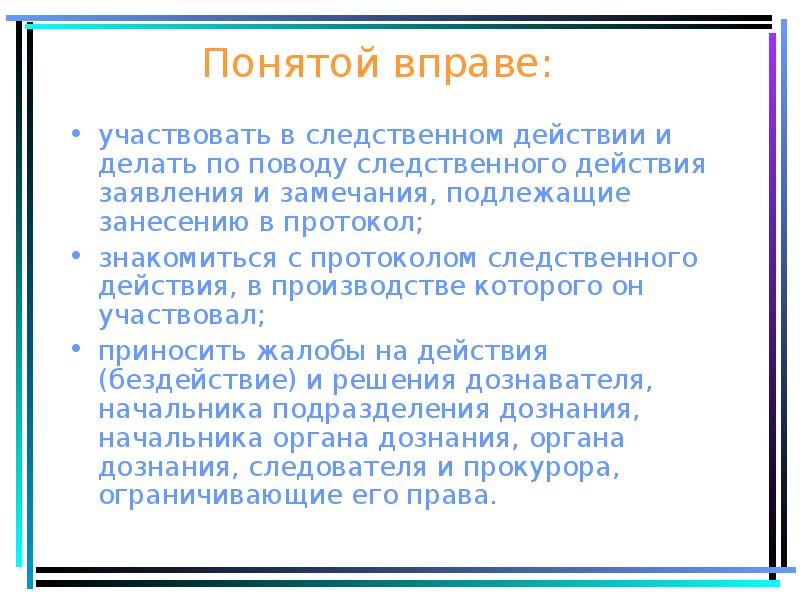 Понятой вправе:

• участвовать в следственном действии и делать по поводу следственного действия заявления и замечания, подлежащие занесению в протокол;

• знакомиться с протоколом следственного действия, в производстве которого он участвовал;

• приносить жалобы на действия (бездействие) и решения дознавателя, начальника подразделения дознания, начальника органа дознания, органа дознания, следователя и прокурора, ограничивающие его права.